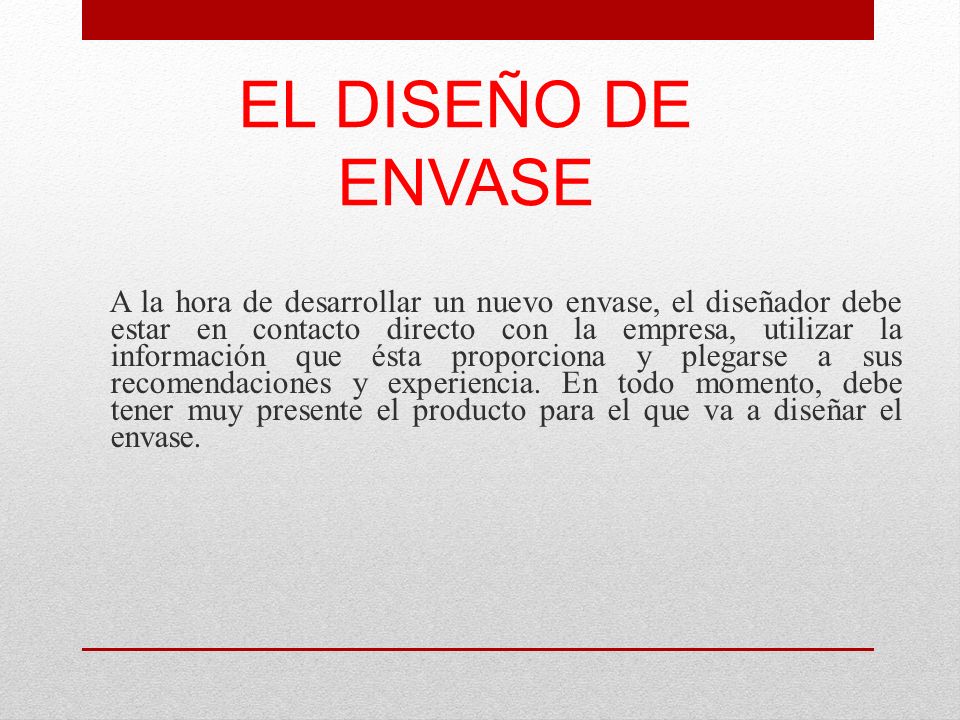 EL DISEÑO DE ENVASE

A la hora de desarrollar un nuevo envase, el diseñador debe estar en contacto directo con la empresa, utilizar la información que ésta proporciona y plegarse a sus recomendaciones y experiencia. En todo momento, debe tener muy presente el producto para el que va a diseñar el envase.